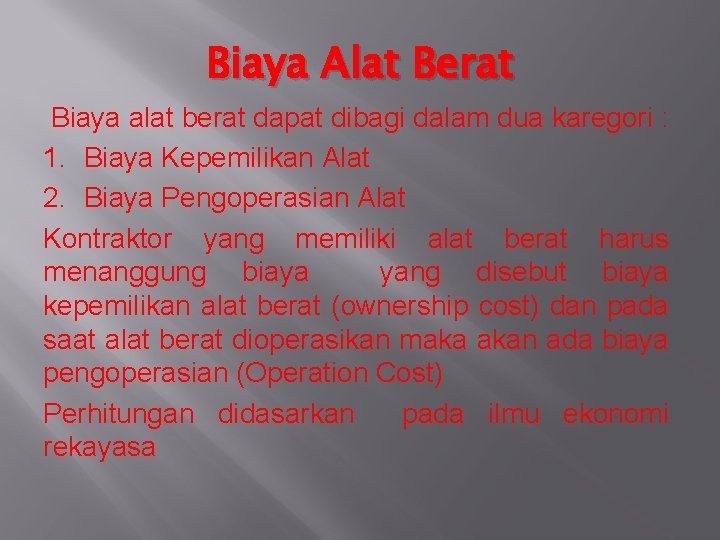 Biaya Alat Berat

Biaya alat berat dapat dibagi dalam dua karegori :

1. Biaya Kepemilikan Alat
2. Biaya Pengoperasian Alat

Kontraktor yang memiliki alat berat harus menanggung biaya yang disebut biaya kepemilikan alat berat (ownership cost) dan pada saat alat berat dioperasikan maka akan ada biaya pengoperasian (Operation Cost)

Perhitungan didasarkan pada ilmu ekonomi rekayasa